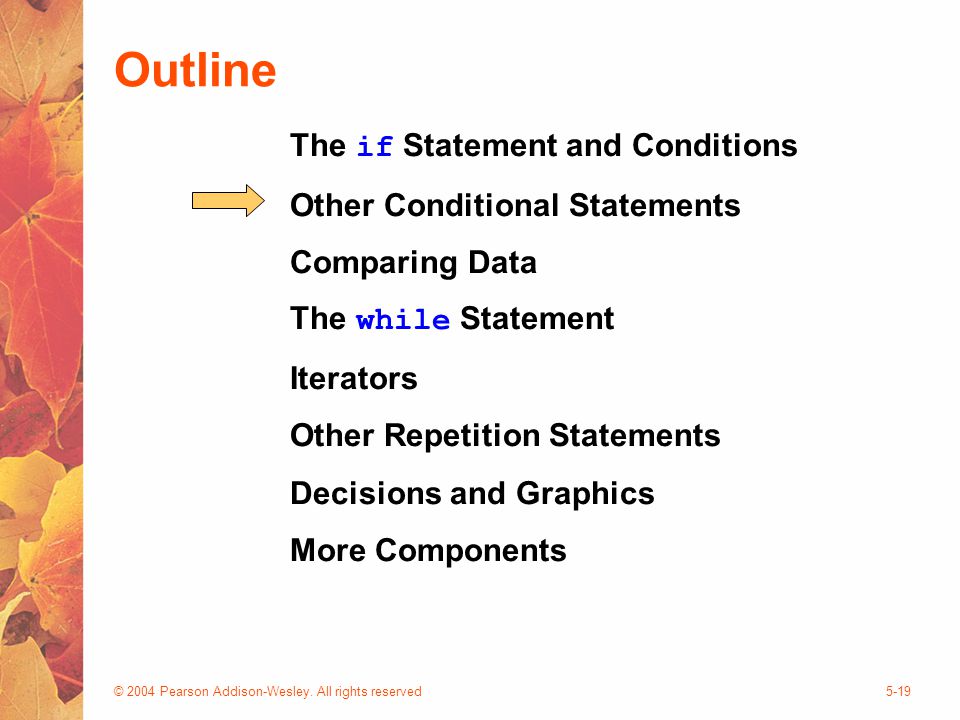 Outline

The if Statement and Conditions

Other Conditional Statements

Comparing Data

The while Statement

Iterators

Other Repetition Statements

Decisions and Graphics

More Components

© 2004 Pearson Addison-Wesley. All rights reserved

5-19